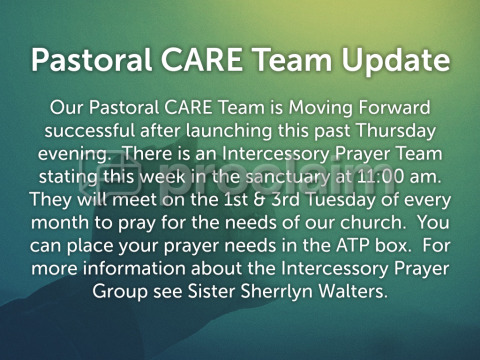 Pastoral CARE Team Update

Our Pastoral CARE Team is Moving Forward successful after launching this past Thursday evening. There is an Intercessory Prayer Team stating this week in the sanctuary at 11:00 am. They will meet on the 1st & 3rd Tuesday of every month to pray for the needs of our church. You can place your prayer needs in the ATP box. For more information about the Intercessory Prayer Group see Sister Sherrlyn Walters.

proclaim